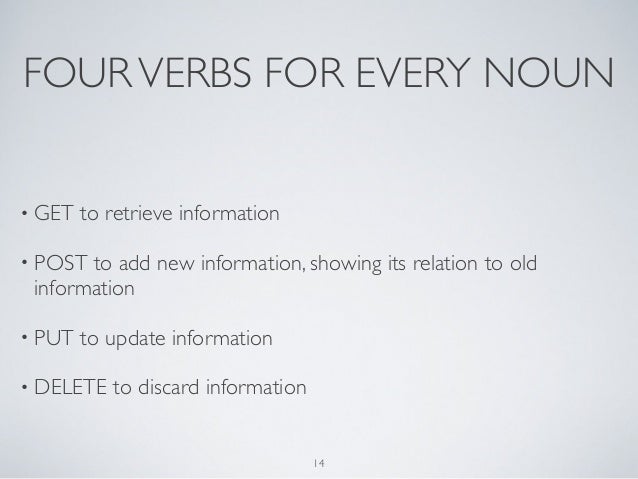 FOUR VERBS FOR EVERY NOUN

• GET to retrieve information

• POST to add new information, showing its relation to old information

• PUT to update information

• DELETE to discard information

14